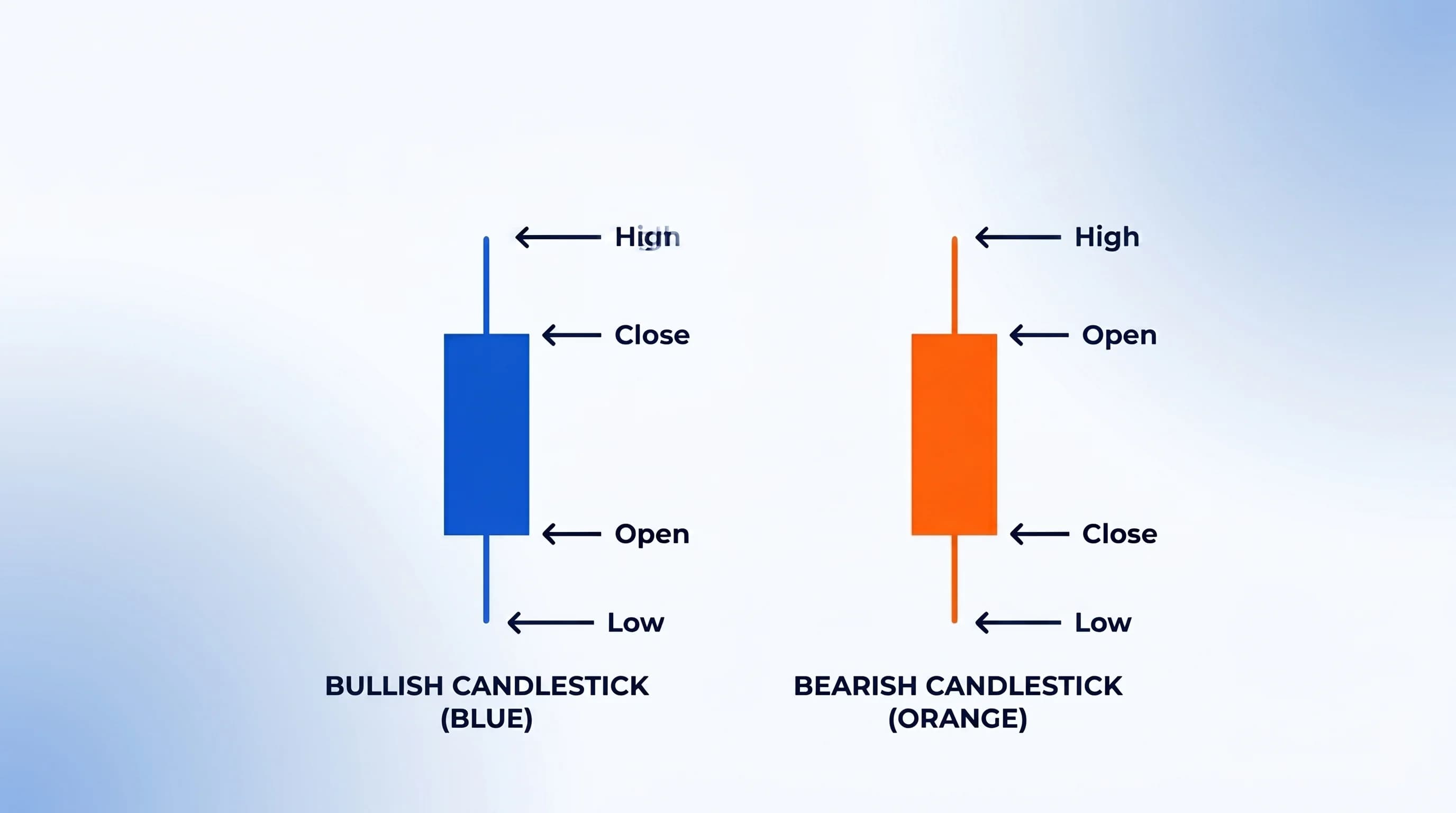 High
Close
Open
Low

BULLISH CANDLESTICK (BLUE)

High
Open
Close
Low

BEARISH CANDLESTICK (ORANGE)